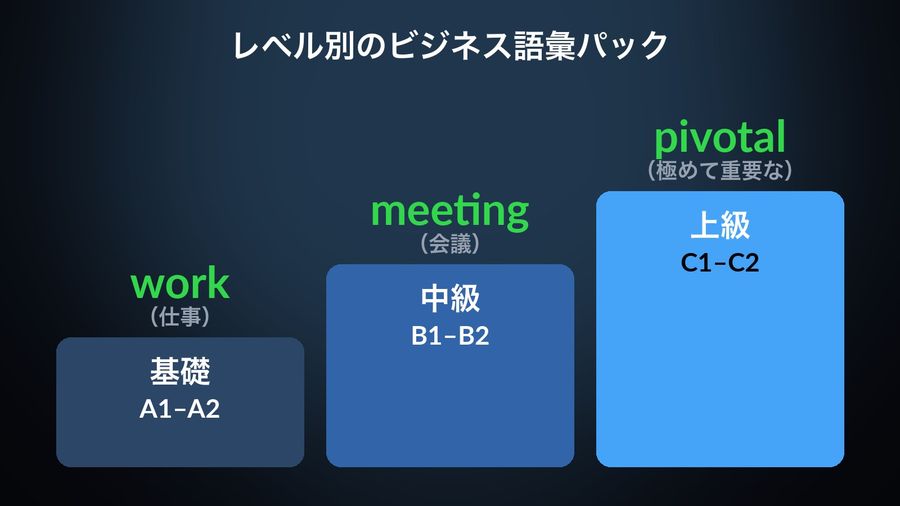 レベル別のビジネス語彙パック

work
(仕事)

基礎
A1–A2

meeting
(会議)

中級
B1–B2

pivotal
(極めて重要な)

上級
C1–C2